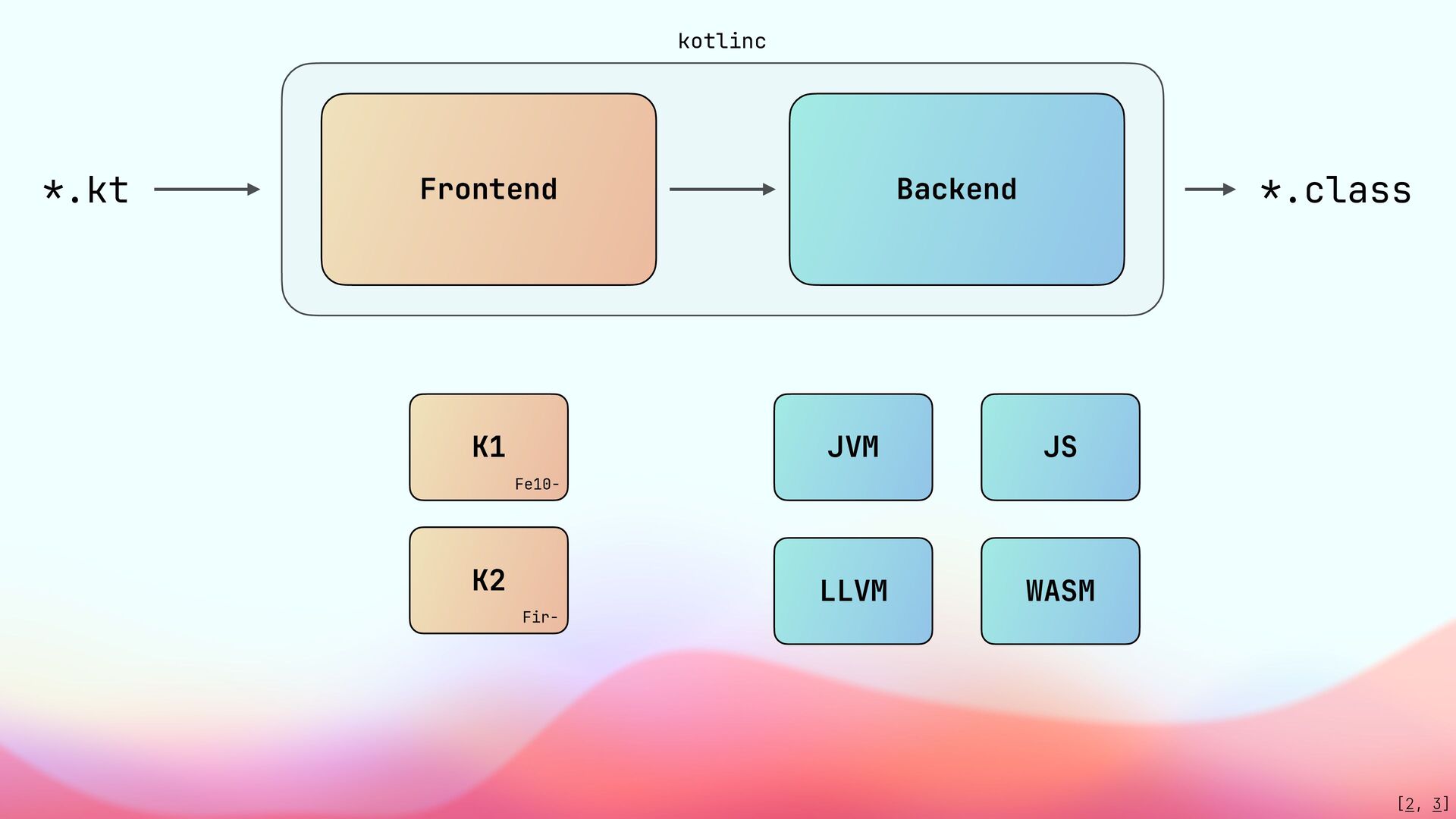 kotlinc

*.kt

Frontend

Backend

*.class

K1

Fe10-

K2

Fir-

JVM

JS

LLVM

WASM

[2, 3]